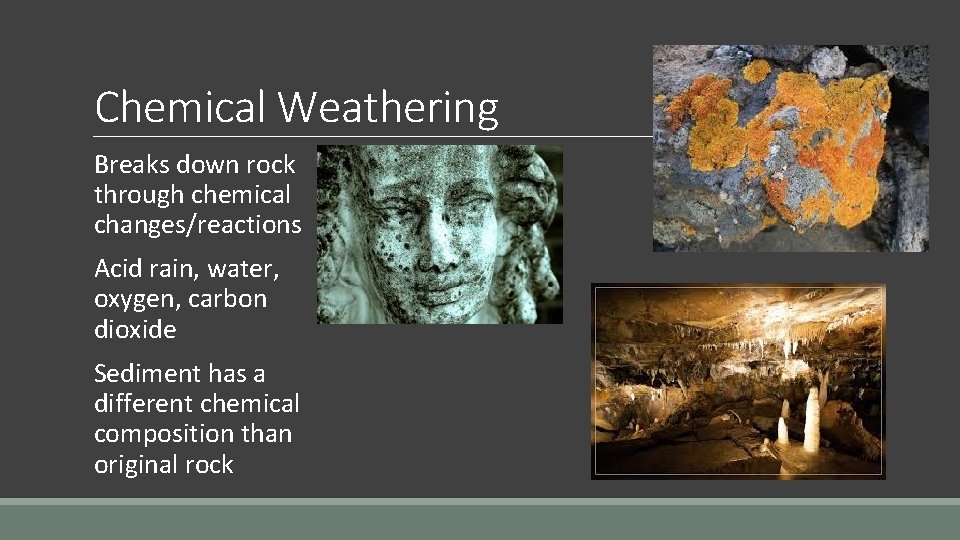 Chemical Weathering

Breaks down rock through chemical changes/reactions

Acid rain, water, oxygen, carbon dioxide

Sediment has a different chemical composition than original rock